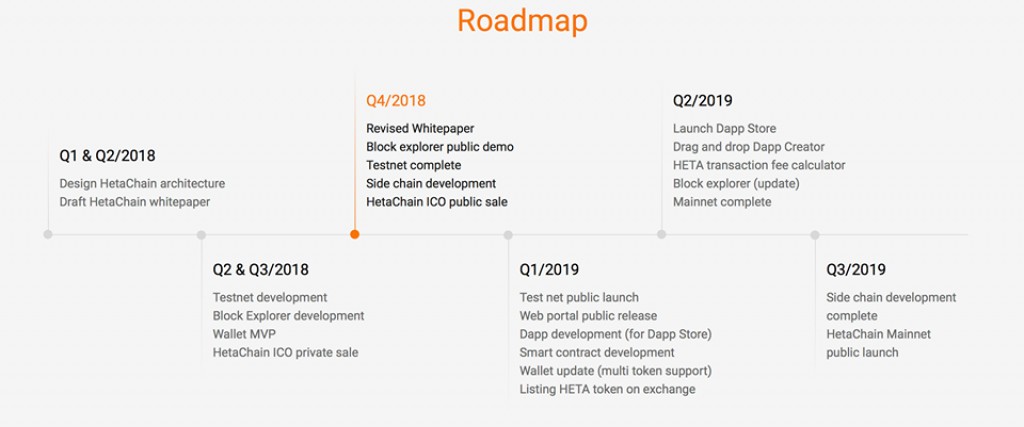 Roadmap

Q1 & Q2/2018
Design HetaChain architecture
Draft HetaChain whitepaper

Q2 & Q3/2018
Testnet development
Block Explorer development
Wallet MVP
HetaChain ICO private sale

Q4/2018
Revised Whitepaper
Block explorer public demo
Testnet complete
Side chain development
HetaChain ICO public sale

Q1/2019
Test net public launch
Web portal public release
Dapp development (for Dapp Store)
Smart contract development
Wallet update (multi token support)
Listing HETA token on exchange

Q2/2019
Launch Dapp Store
Drag and drop Dapp Creator
HETA transaction fee calculator
Block explorer (update)
Mainnet complete

Q3/2019
Side chain development complete
HetaChain Mainnet public launch